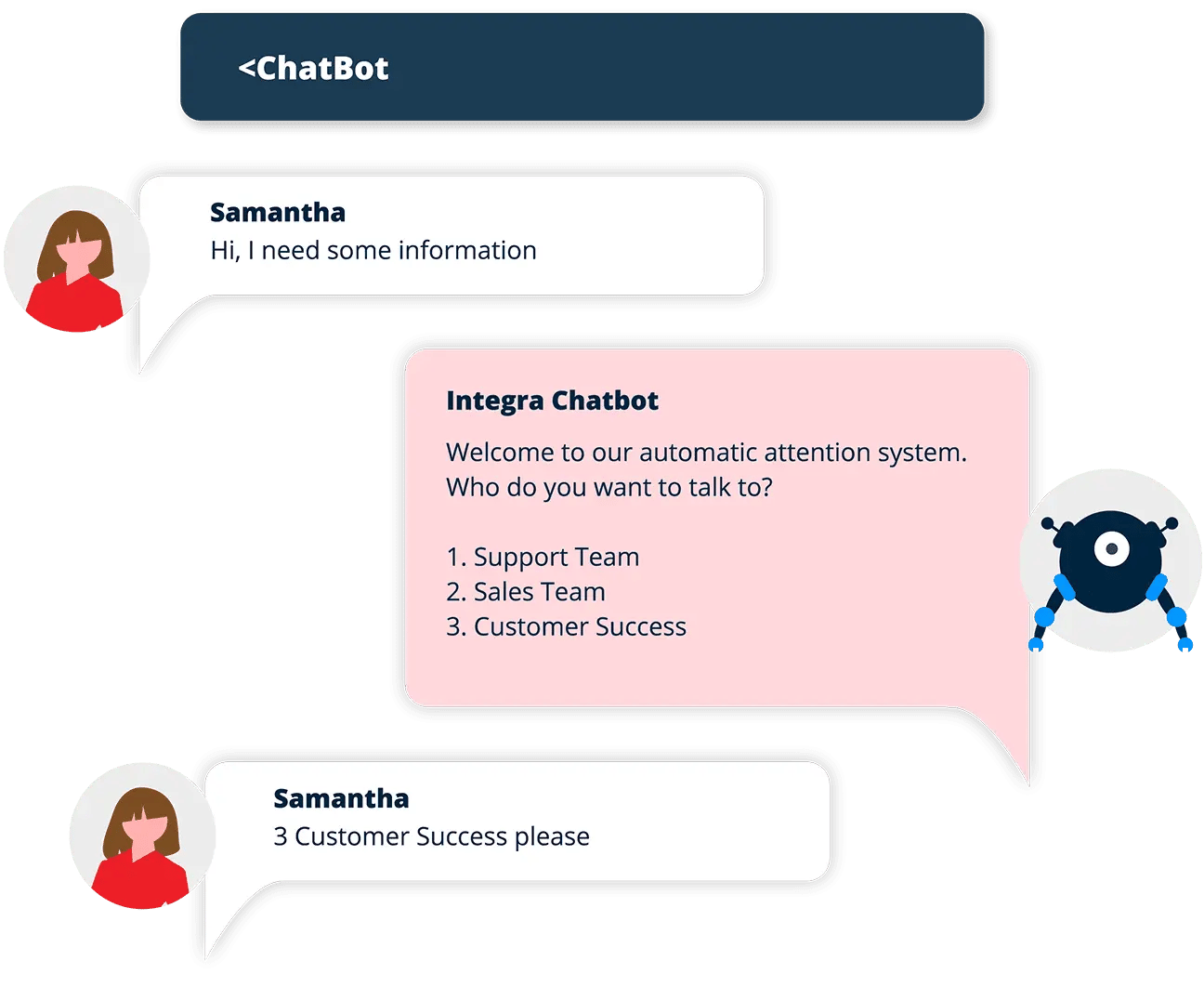 <ChatBot

Samantha
Hi, I need some information

Integra Chatbot
Welcome to our automatic attention system.
Who do you want to talk to?

1. Support Team
2. Sales Team
3. Customer Success

Samantha
3 Customer Success please